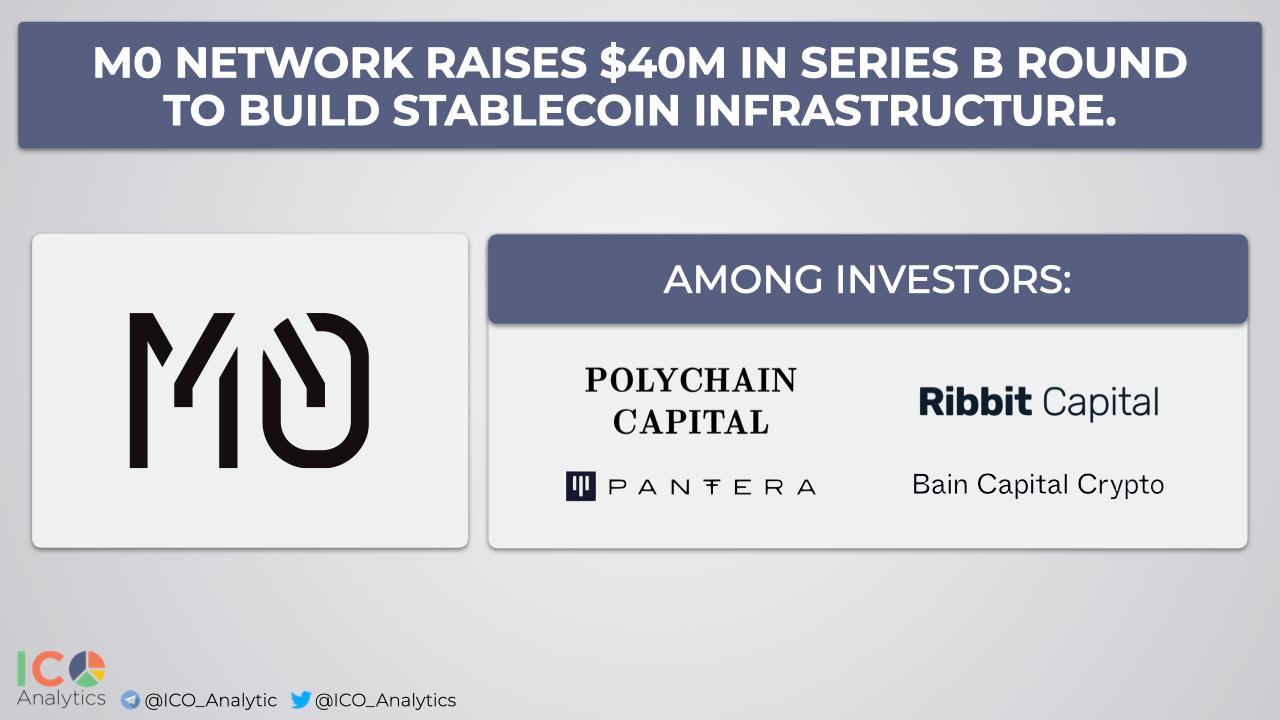 M0 NETWORK RAISES $40M IN SERIES B ROUND TO BUILD STABLECOIN INFRASTRUCTURE.

M0

AMONG INVESTORS:

POLYCHAIN CAPITAL

Ribbit Capital

PANTERA

Bain Capital Crypto

ICO Analytics

@ICO_Analytic @ICO_Analytics